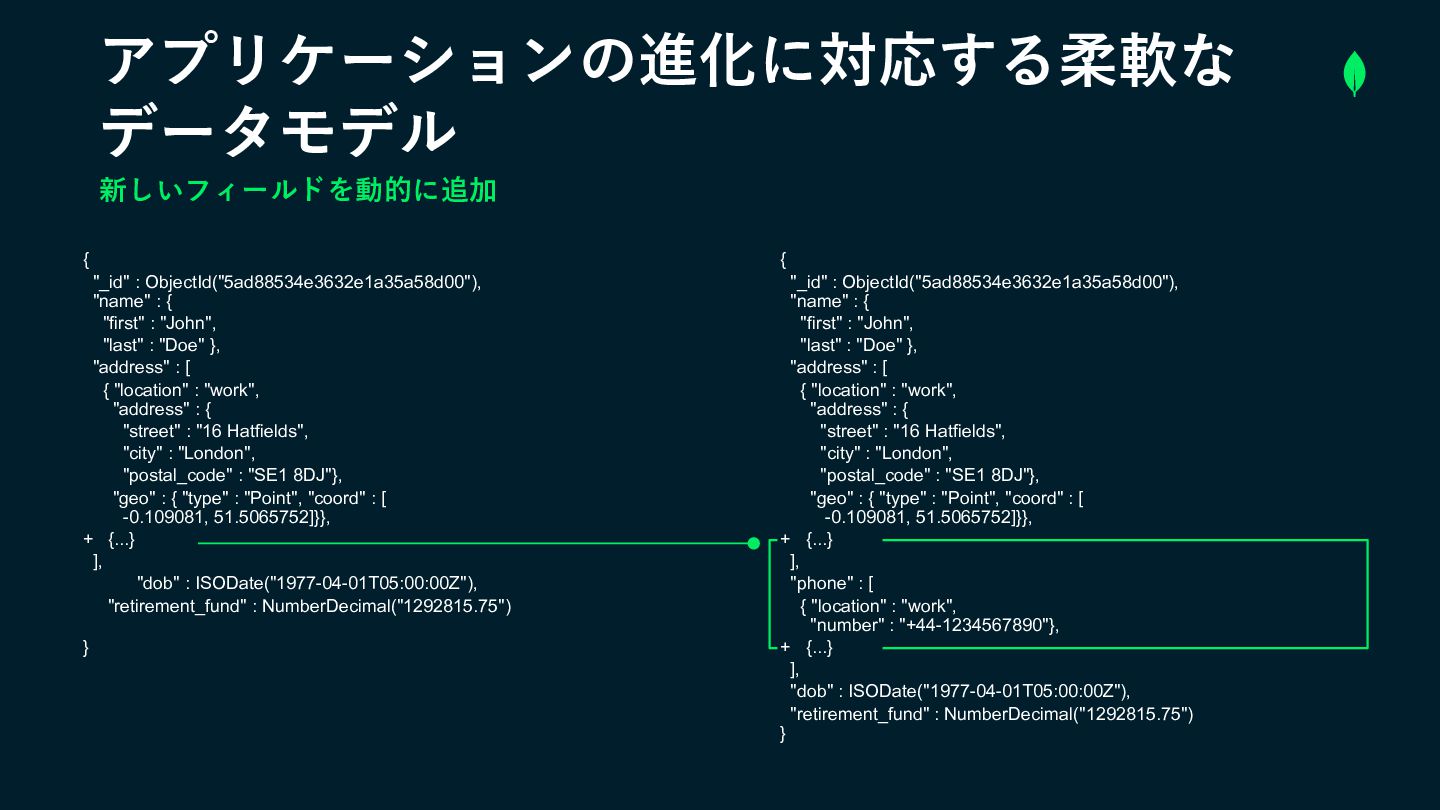 アプリケーションの進化に対応する柔軟なデータモデル

新しいフィールドを動的に追加

{
"_id" : ObjectId("5ad88534e3632e1a35a58d00"),
"name" : {
"first" : "John",
"last" : "Doe" },
"address" : [
{ "location" : "work",
"address" : {
"street" : "16 Hatfields",
"city" : "London",
"postal_code" : "SE1 8DJ"},
"geo" : { "type" : "Point", "coord" : [
-0.109081, 51.5065752]}},
+ {...}
],
"dob" : ISODate("1977-04-01T05:00:00Z"),
"retirement_fund" : NumberDecimal("1292815.75")

}

{
"_id" : ObjectId("5ad88534e3632e1a35a58d00"),
"name" : {
"first" : "John",
"last" : "Doe" },
"address" : [
{ "location" : "work",
"address" : {
"street" : "16 Hatfields",
"city" : "London",
"postal_code" : "SE1 8DJ"},
"geo" : { "type" : "Point", "coord" : [
-0.109081, 51.5065752]}},
+ {...}
],
"phone" : [
{ "location" : "work",
"number" : "+44-1234567890"},
+ {...}
],
"dob" : ISODate("1977-04-01T05:00:00Z"),
"retirement_fund" : NumberDecimal("1292815.75")
}